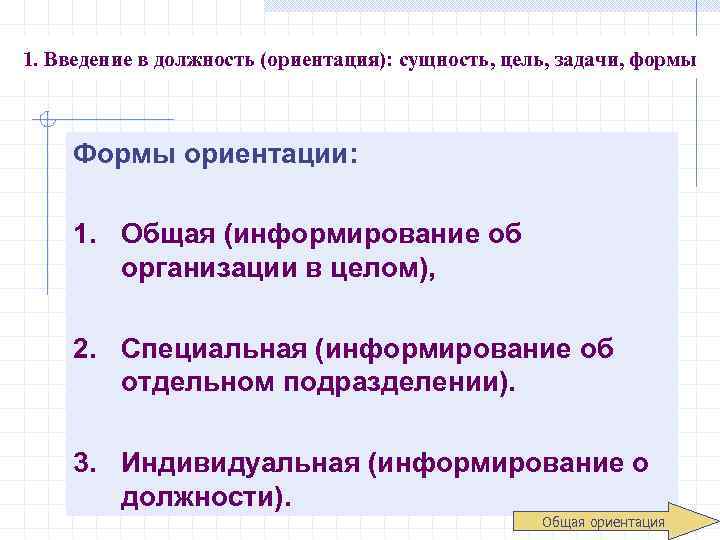 1. Введение в должность (ориентация): сущность, цель, задачи, формы

Формы ориентации:

1. Общая (информирование об организации в целом),

2. Специальная (информирование об отдельном подразделении).

3. Индивидуальная (информирование о должности).

Общая ориентация